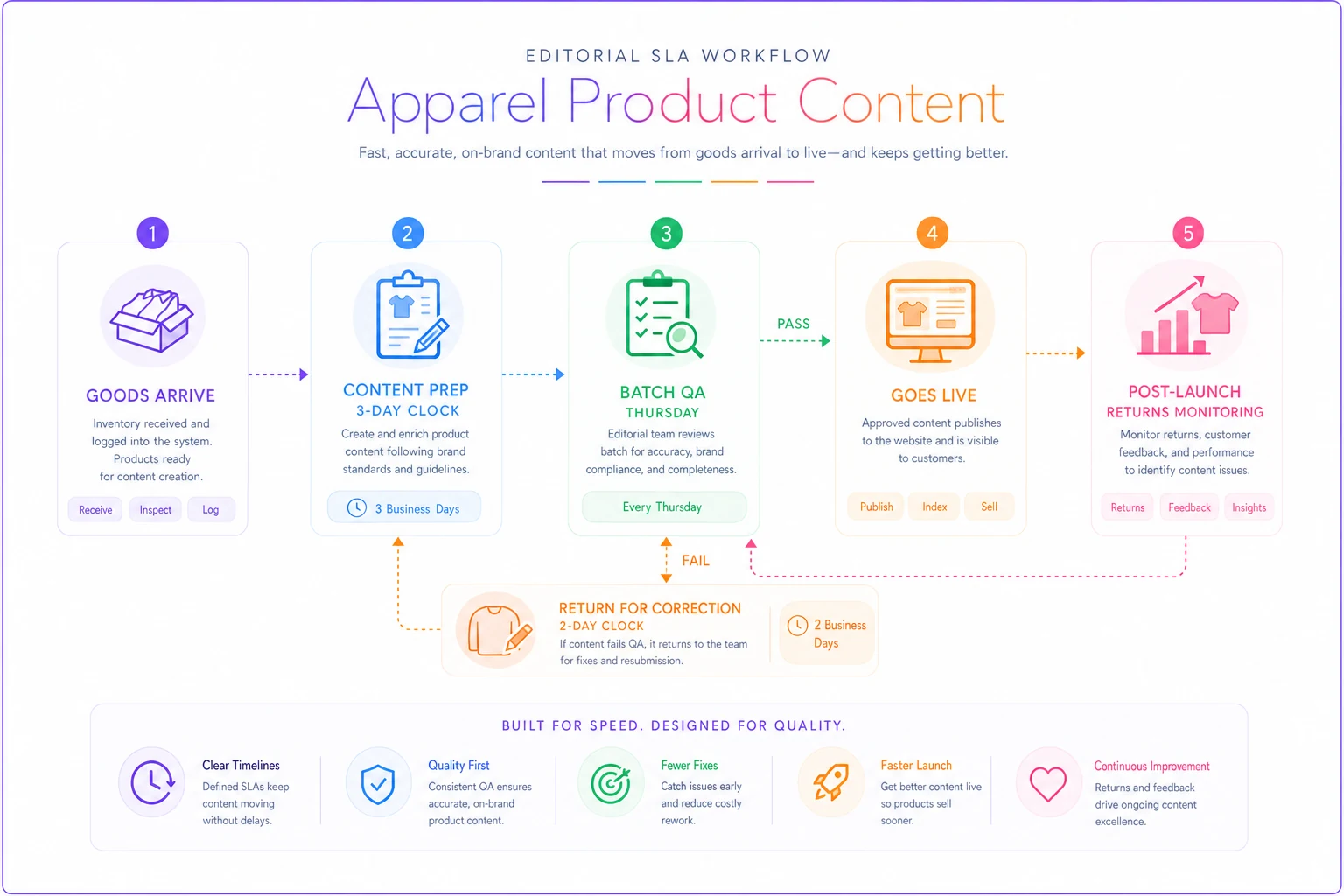 EDITORIAL SLA WORKFLOW

Apparel Product Content

Fast, accurate, on-brand content that moves from goods arrival to live—and keeps getting better.

1
GOODS ARRIVE
Inventory received and logged into the system. Products ready for content creation.
Receive Inspect Log

2
CONTENT PREP
3-DAY CLOCK
Create and enrich product content following brand standards and guidelines.
3 Business Days

3
BATCH QA
THURSDAY
Editorial team reviews batch for accuracy, brand compliance, and completeness.
Every Thursday

PASS

4
GOES LIVE
Approved content publishes to the website and is visible to customers.
Publish Index Sell

5
POST-LAUNCH
RETURNS MONITORING
Monitor returns, customer feedback, and performance to identify content issues.
Returns Feedback Insights

FAIL

RETURN FOR CORRECTION
2-DAY CLOCK
If content fails QA, it returns to the team for fixes and resubmission.
2 Business Days

BUILT FOR SPEED. DESIGNED FOR QUALITY.

Clear Timelines
Defined SLAs keep content moving without delays.

Quality First
Consistent QA ensures accurate, on-brand product content.

Fewer Fixes
Catch issues early and reduce costly rework.

Faster Launch
Get better content live so products sell sooner.

Continuous Improvement
Returns and feedback drive ongoing content excellence.